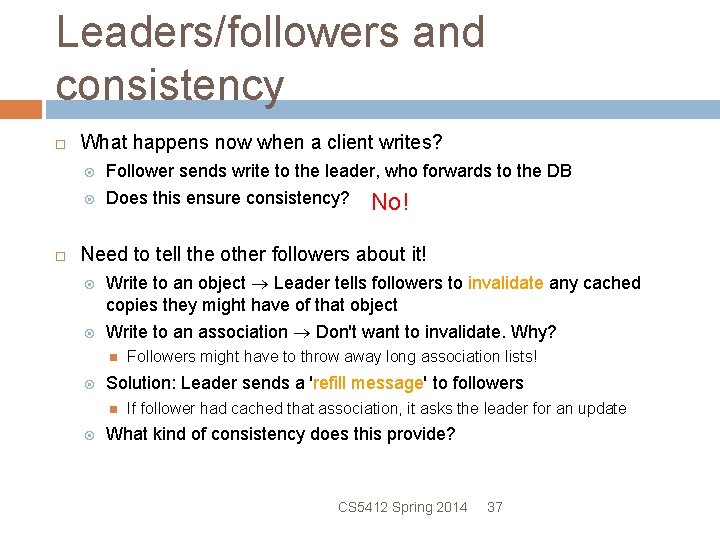 Leaders/followers and consistency

What happens now when a client writes?

Follower sends write to the leader, who forwards to the DB

Does this ensure consistency? No!

Need to tell the other followers about it!

Write to an object $\rightarrow$ Leader tells followers to invalidate any cached copies they might have of that object

Write to an association $\rightarrow$ Don't want to invalidate. Why?

Followers might have to throw away long association lists!

Solution: Leader sends a 'refill message' to followers

If follower had cached that association, it asks the leader for an update

What kind of consistency does this provide?

CS5412 Spring 2014 37